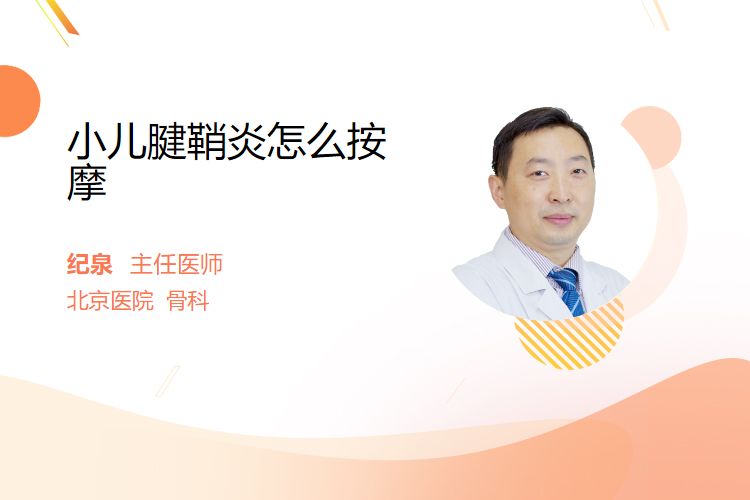 小儿腱鞘炎怎么按摩

纪泉 主任医师
北京医院 骨科